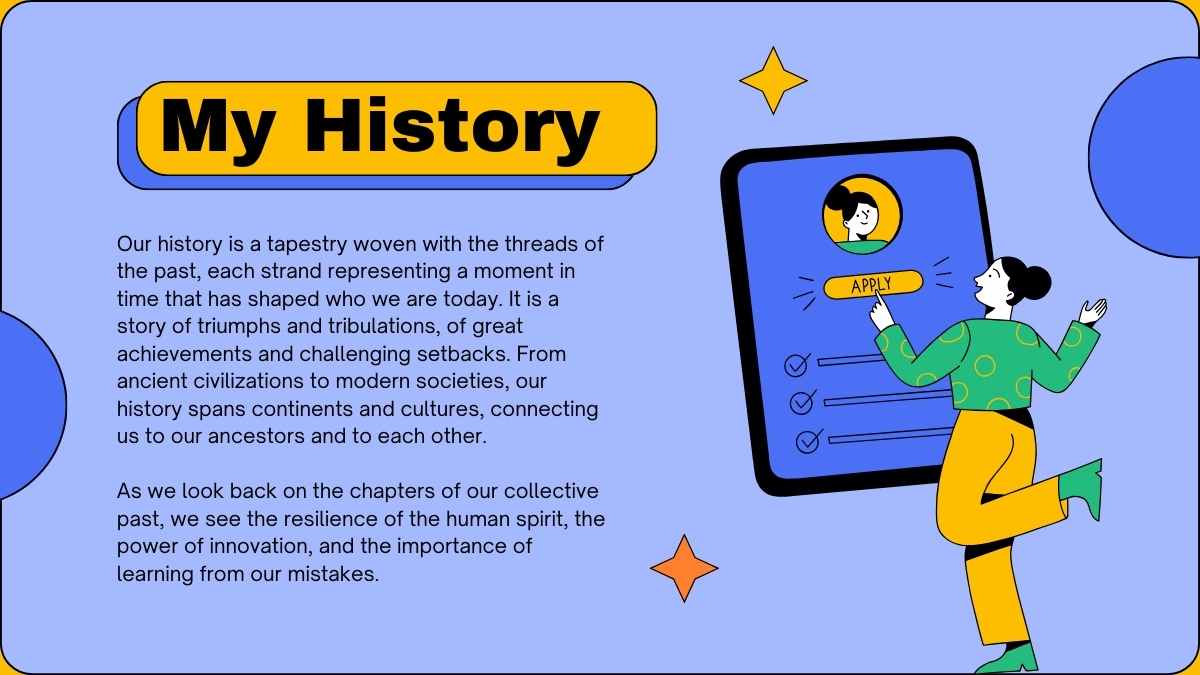 My History

Our history is a tapestry woven with the threads of the past, each strand representing a moment in time that has shaped who we are today. It is a story of triumphs and tribulations, of great achievements and challenging setbacks. From ancient civilizations to modern societies, our history spans continents and cultures, connecting us to our ancestors and to each other.

As we look back on the chapters of our collective past, we see the resilience of the human spirit, the power of innovation, and the importance of learning from our mistakes.

APPLY